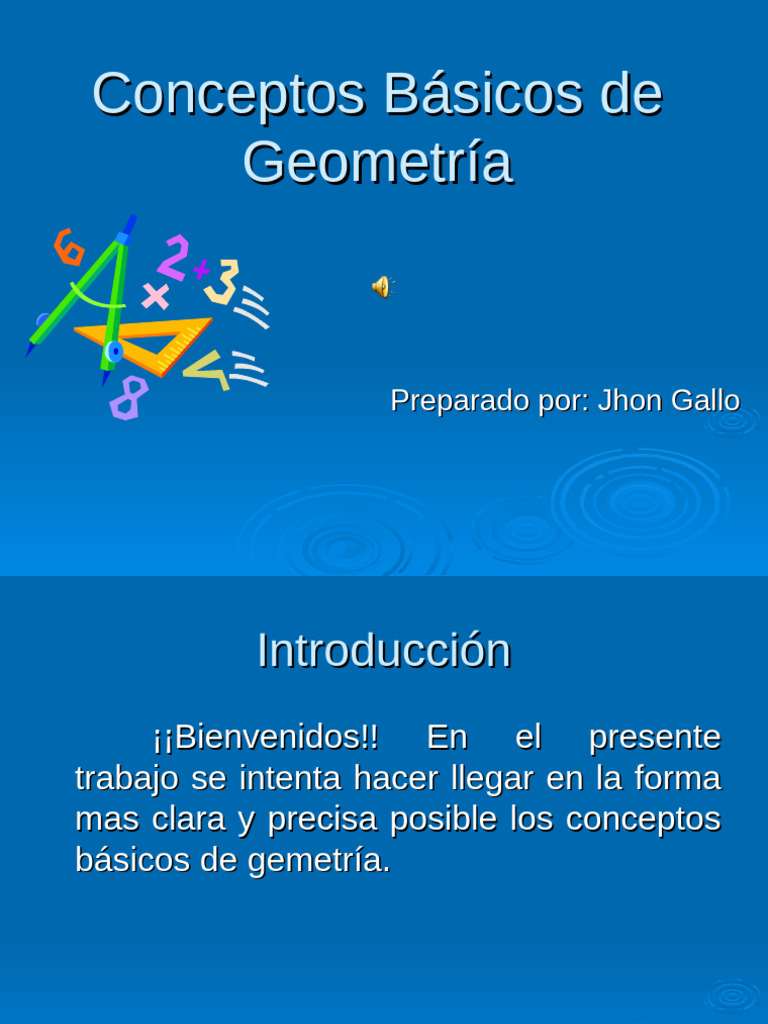 Conceptos Básicos de Geometría

6 2 + 3 × 4 8

Preparado por: Jhon Gallo

Introducción

¡¡Bienvenidos!! En el presente trabajo se intenta hacer llegar en la forma mas clara y precisa posible los conceptos básicos de gemetría.